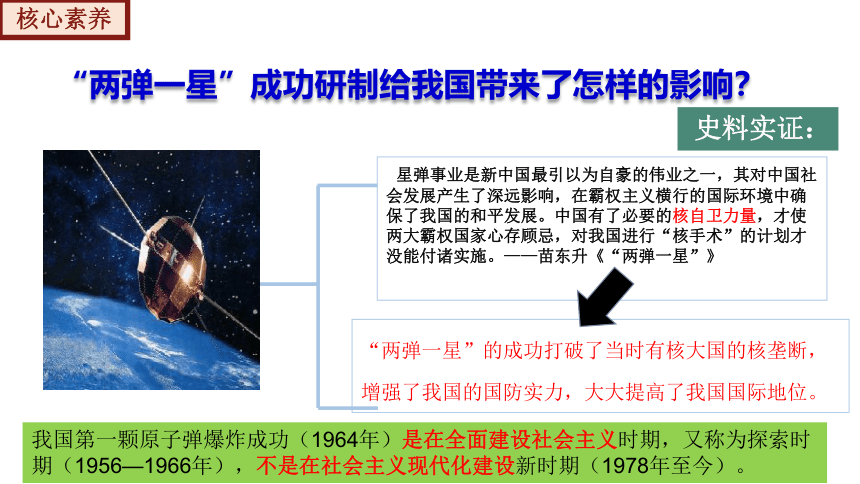 核心素养

“两弹一星”成功研制给我国带来了怎样的影响？

史料实证：

星弹事业是新中国最引以为自豪的伟业之一，其对中国社会发展产生了深远影响，在霸权主义横行的国际环境中确保了我国的和平发展。中国有了必要的核自卫力量，才使两大霸权国家心存顾忌，对我国进行“核手术”的计划才没能付诸实施。——苗东升《“两弹一星”》

“两弹一星”的成功打破了当时有核大国的核垄断，增强了我国的国防实力，大大提高了我国国际地位。

我国第一颗原子弹爆炸成功（1964年）是在全面建设社会主义时期，又称为探索时期（1956—1966年），不是在社会主义现代化建设新时期（1978年至今）。